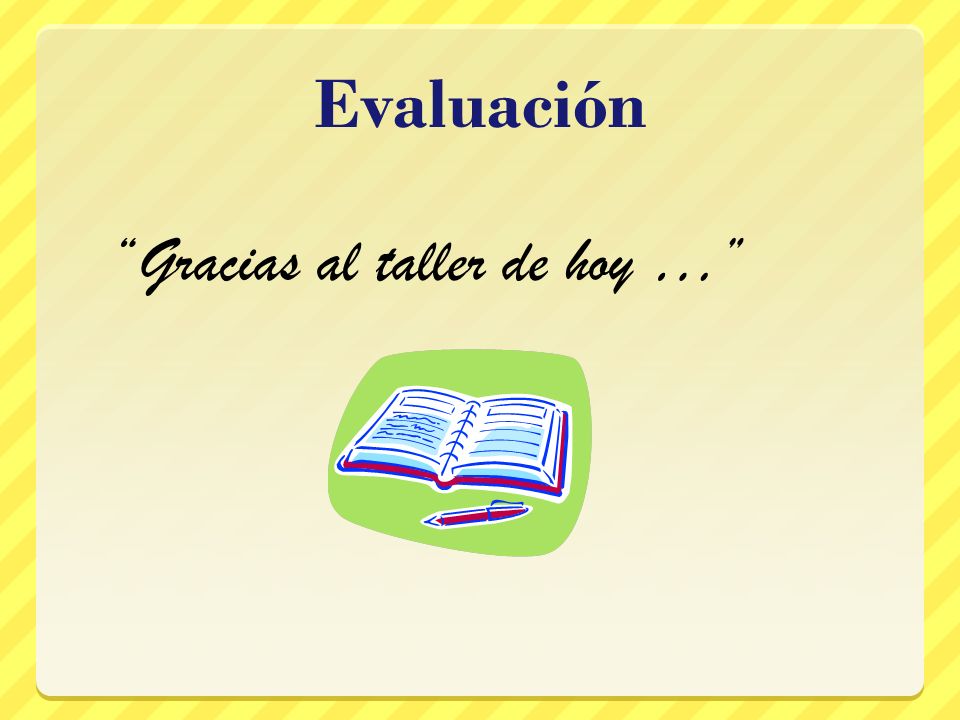 Evaluación

“Gracias al taller de hoy …”